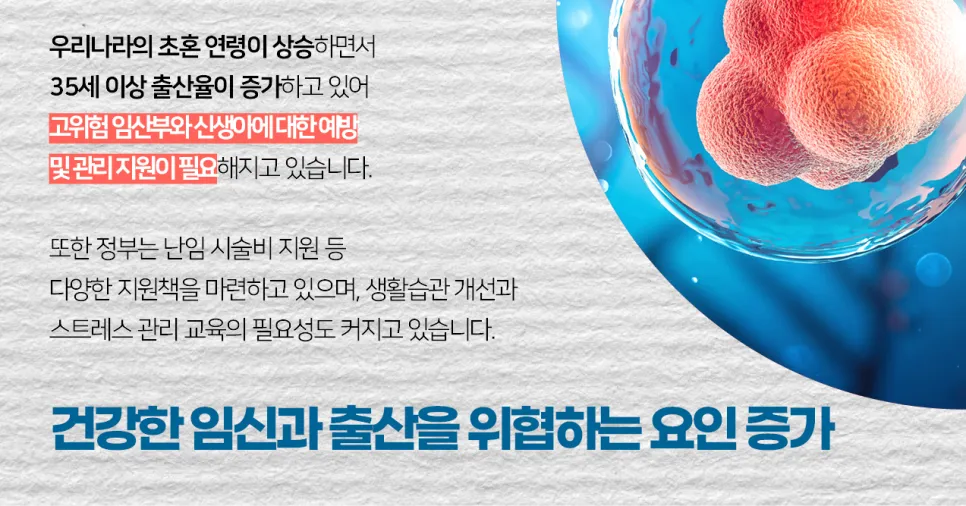 우리나라의 초혼 연령이 상승하면서
35세 이상 출산율이 증가하고 있어
고위험 임산부와 신생아에 대한 예방
및 관리 지원이 필요해지고 있습니다.

또한 정부는 난임 시술비 지원 등
다양한 지원책을 마련하고 있으며, 생활습관 개선과
스트레스 관리 교육의 필요성도 커지고 있습니다.

건강한 임신과 출산을 위협하는 요인 증가